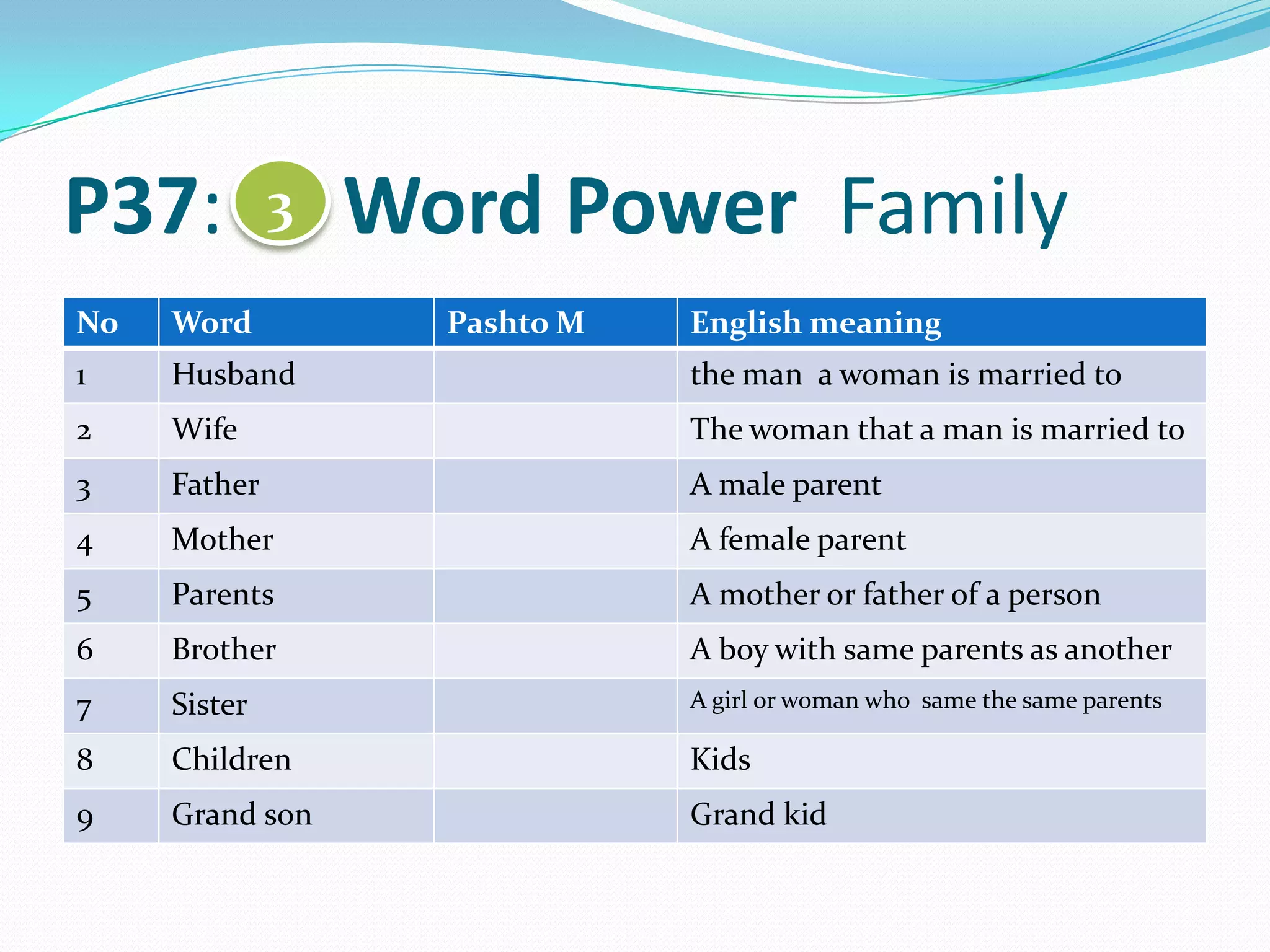 P37: 3 Word Power Family

| No | Word | Pashto M | English meaning |
|---|---|---|---|
| 1 | Husband | | the man a woman is married to |
| 2 | Wife | | The woman that a man is married to |
| 3 | Father | | A male parent |
| 4 | Mother | | A female parent |
| 5 | Parents | | A mother or father of a person |
| 6 | Brother | | A boy with same parents as another |
| 7 | Sister | | A girl or woman who same the same parents |
| 8 | Children | | Kids |
| 9 | Grand son | | Grand kid |